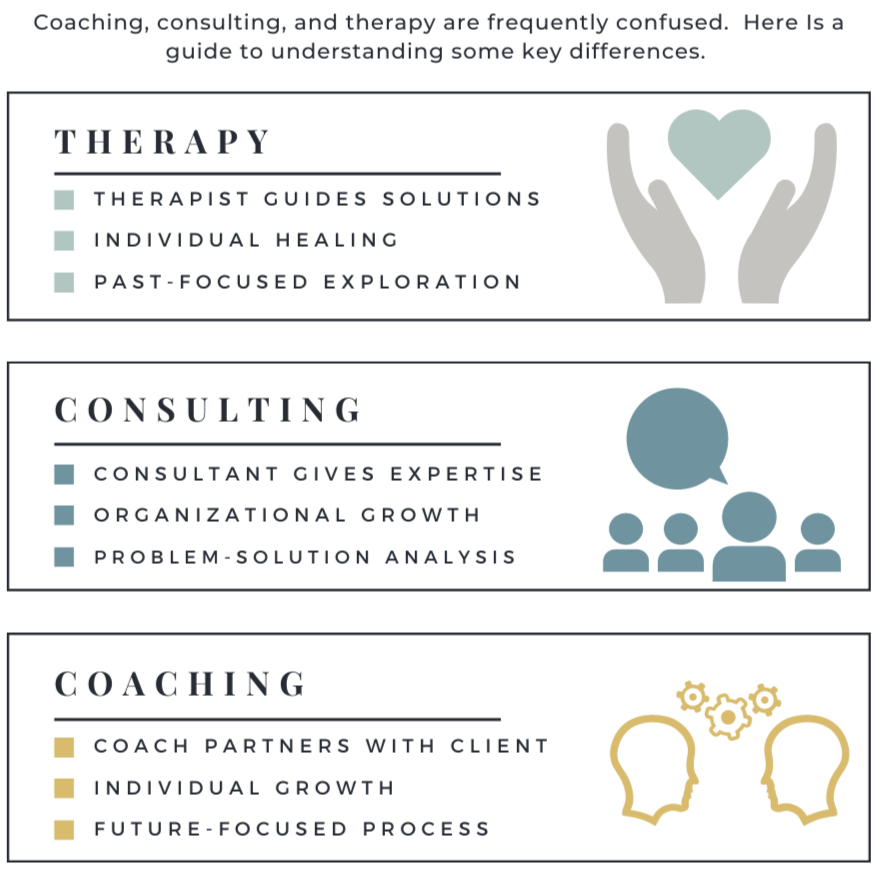 Coaching, consulting, and therapy are frequently confused. Here Is a guide to understanding some key differences.

THERAPY

THERAPIST GUIDES SOLUTIONS
INDIVIDUAL HEALING
PAST-FOCUSED EXPLORATION

CONSULTING

CONSULTANT GIVES EXPERTISE
ORGANIZATIONAL GROWTH
PROBLEM-SOLUTION ANALYSIS

COACHING

COACH PARTNERS WITH CLIENT
INDIVIDUAL GROWTH
FUTURE-FOCUSED PROCESS